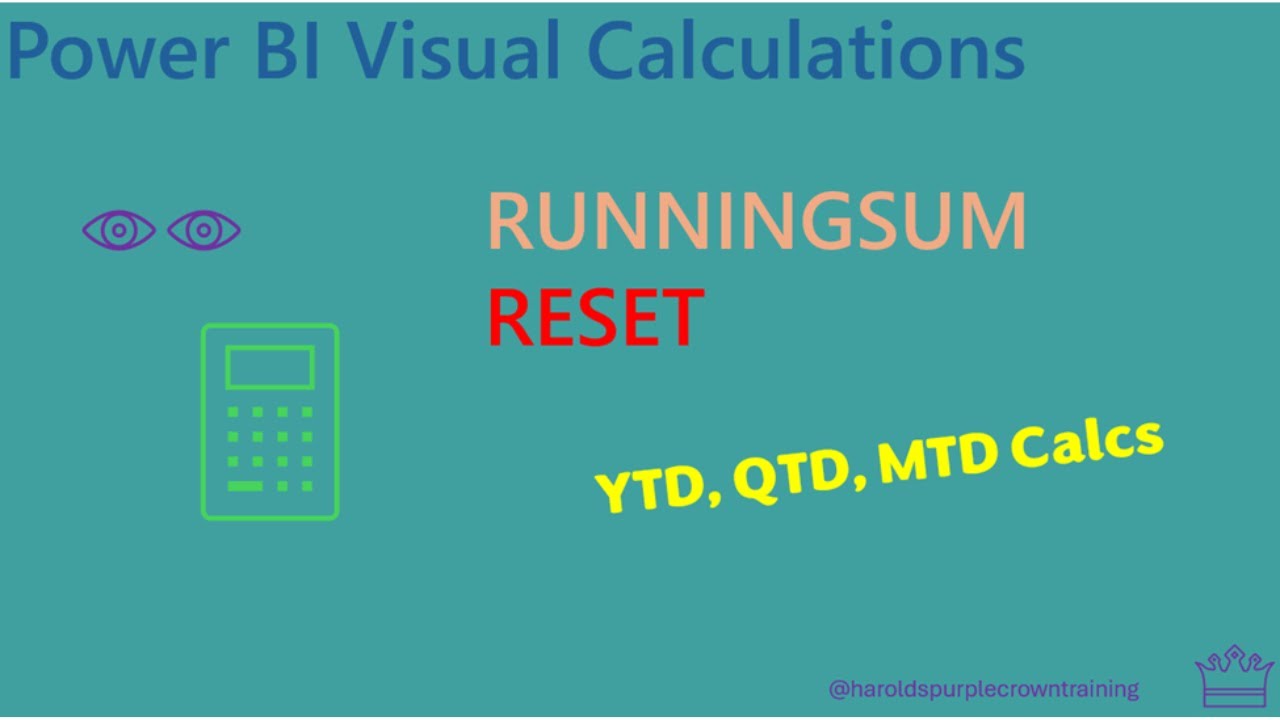 Power BI Visual Calculations

RUNNINGSUM
RESET

YTD, QTD, MTD Calcs

@haroldspurplecrowntraining